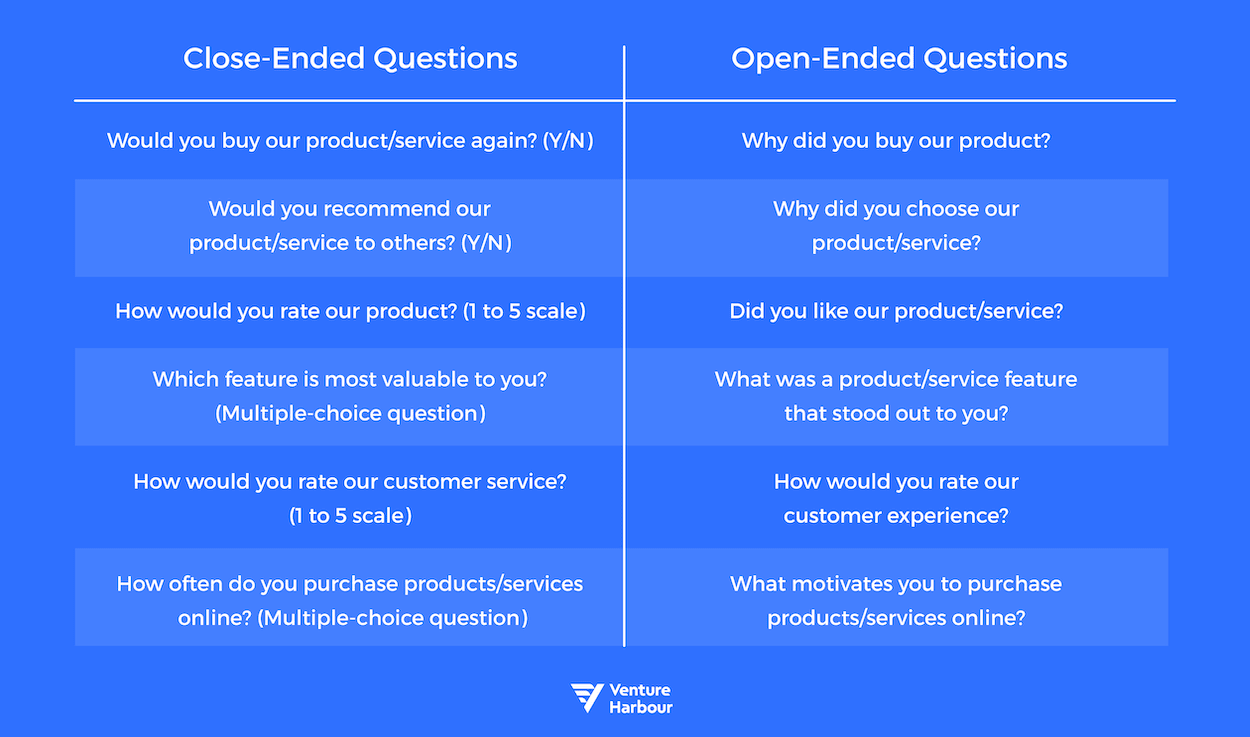 | Close-Ended Questions | Open-Ended Questions |
|---|---|
| Would you buy our product/service again? (Y/N) | Why did you buy our product? |
| Would you recommend our product/service to others? (Y/N) | Why did you choose our product/service? |
| How would you rate our product? (1 to 5 scale) | Did you like our product/service? |
| Which feature is most valuable to you? (Multiple-choice question) | What was a product/service feature that stood out to you? |
| How would you rate our customer service? (1 to 5 scale) | How would you rate our customer experience? |
| How often do you purchase products/services online? (Multiple-choice question) | What motivates you to purchase products/services online? |

Venture Harbour